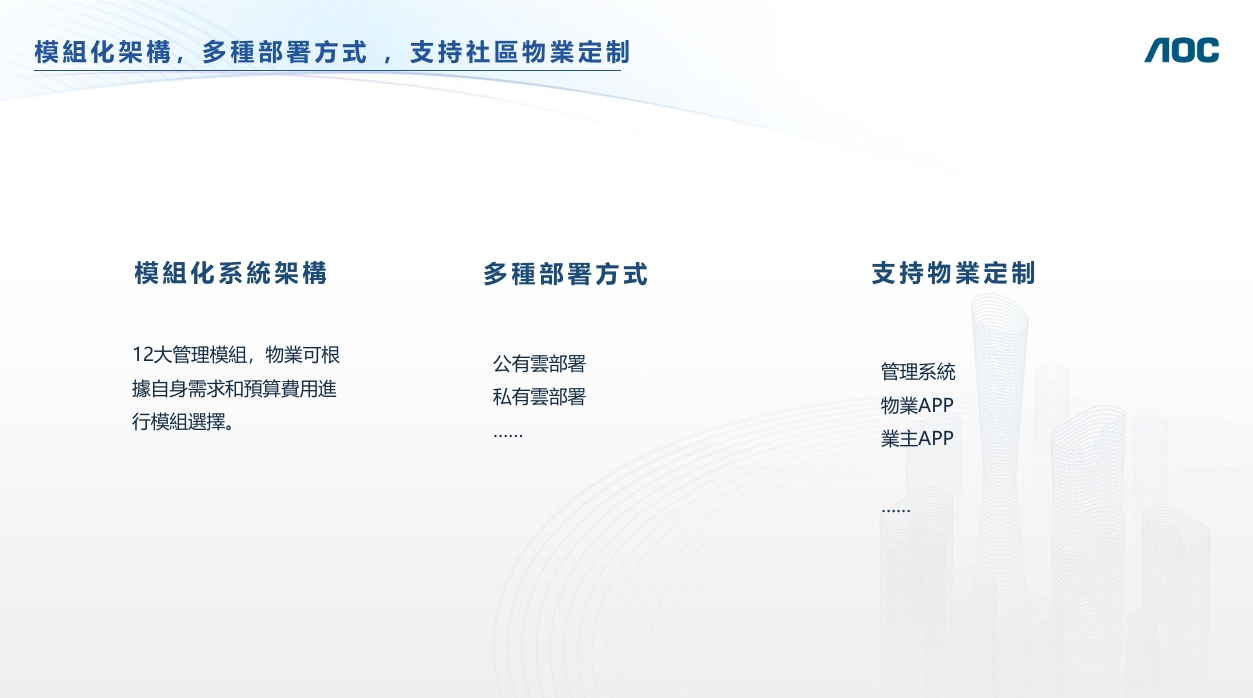 模組化架構，多種部署方式 ，支持社區物業定制

AOC

模組化系統架構

12大管理模組，物業可根據自身需求和預算費用進行模組選擇。

多種部署方式

公有雲部署
私有雲部署
……

支持物業定制

管理系統
物業APP
業主APP

……